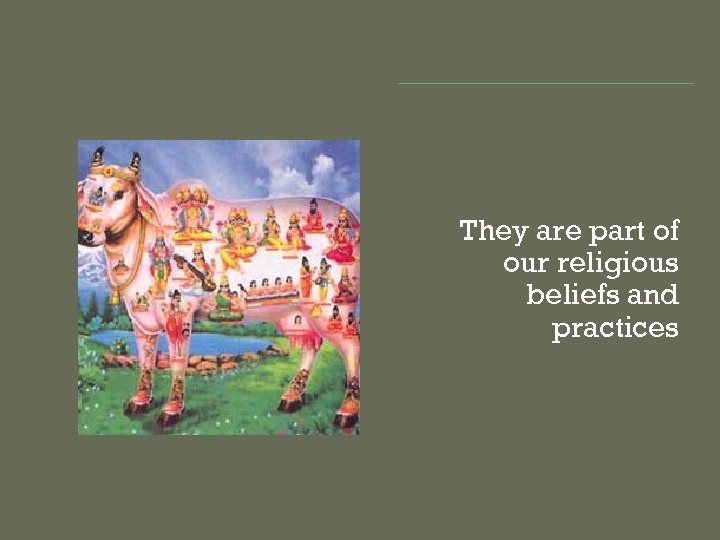 They are part of our religious beliefs and practices